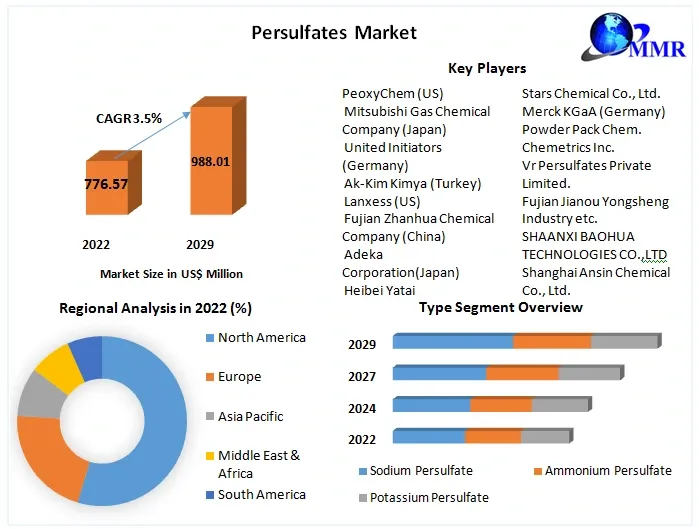 Persulfates Market

MMR

CAGR 3.5%

776.57

988.01

2022

2029

Market Size in US$ Million

Key Players

PeoxyChem (US)
Mitsubishi Gas Chemical Company (Japan)
United Initiators (Germany)
Ak-Kim Kimya (Turkey)
Lanxess (US)
Fujian Zhanhua Chemical Company (China)
Adeka Corporation(Japan)
Heibei Yatai

Stars Chemical Co., Ltd.
Merck KGaA (Germany)
Powder Pack Chem.
Chemetrics Inc.
Vr Persulfates Private Limited.
Fujian Jianou Yongsheng Industry etc.
SHAANXI BAOHUA TECHNOLOGIES CO.,LTD
Shanghai Ansin Chemical Co., Ltd.

Regional Analysis in 2022 (%)

North America
Europe
Asia Pacific
Middle East & Africa
South America

Type Segment Overview

2029
2027
2024
2022

Sodium Persulfate
Ammonium Persulfate
Potassium Persulfate